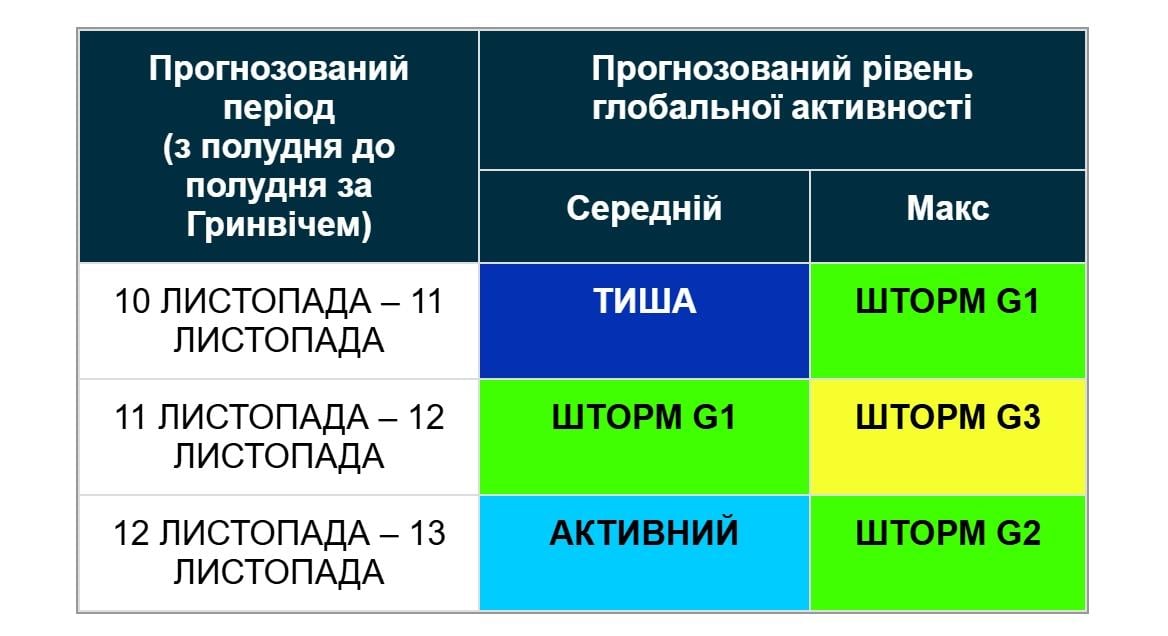 | Прогнозований період (з полудня до полудня за Гринвічем) | Прогнозований рівень глобальної активності | |
|---|---|---|
| | Середній | Макс |
| 10 ЛИСТОПАДА – 11 ЛИСТОПАДА | ТИША | ШТОРМ G1 |
| 11 ЛИСТОПАДА – 12 ЛИСТОПАДА | ШТОРМ G1 | ШТОРМ G3 |
| 12 ЛИСТОПАДА – 13 ЛИСТОПАДА | АКТИВНИЙ | ШТОРМ G2 |